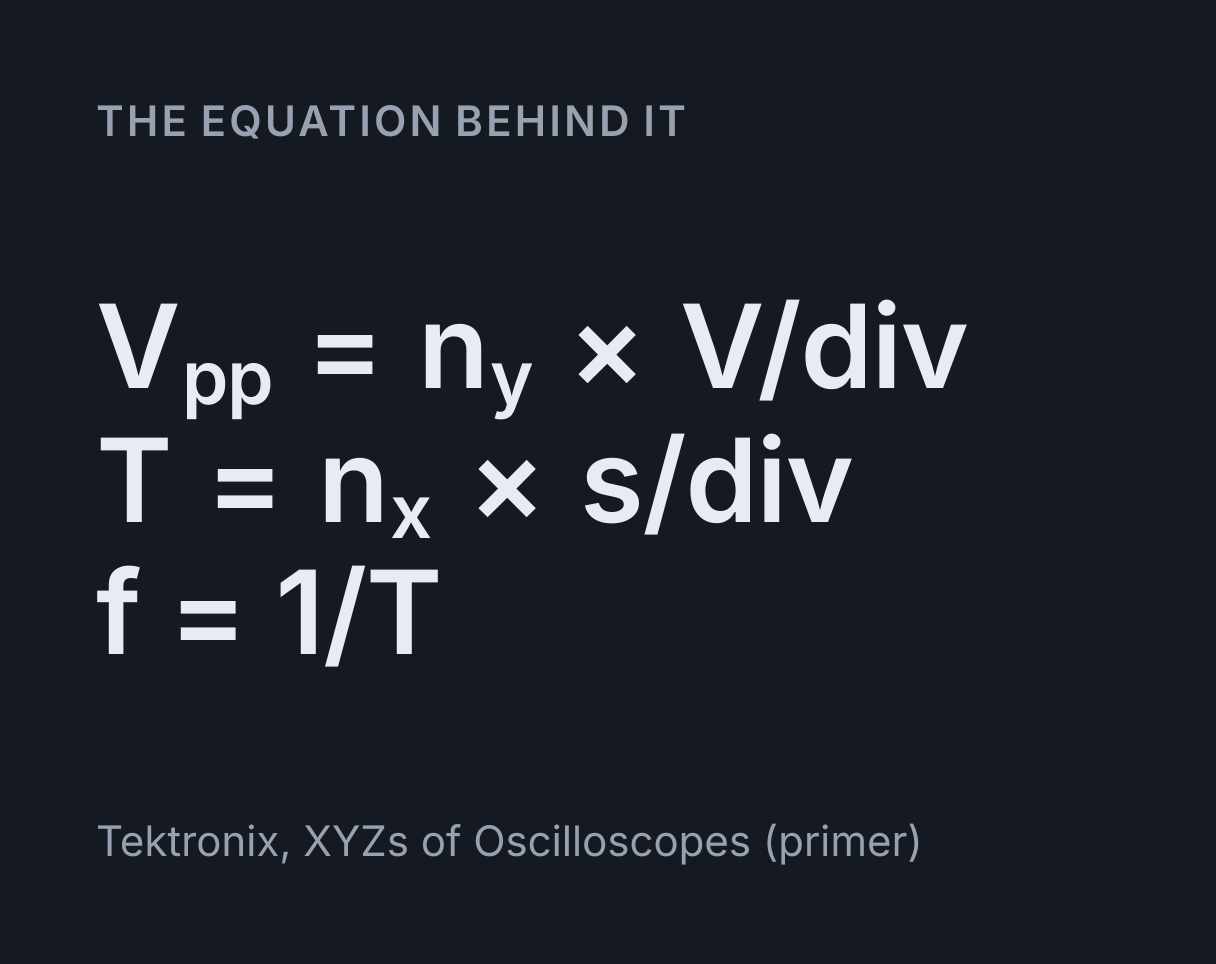 THE EQUATION BEHIND IT

$V_{pp} = n_y \times V/div$
$T = n_x \times s/div$
$f = 1/T$

Tektronix, XYZs of Oscilloscopes (primer)